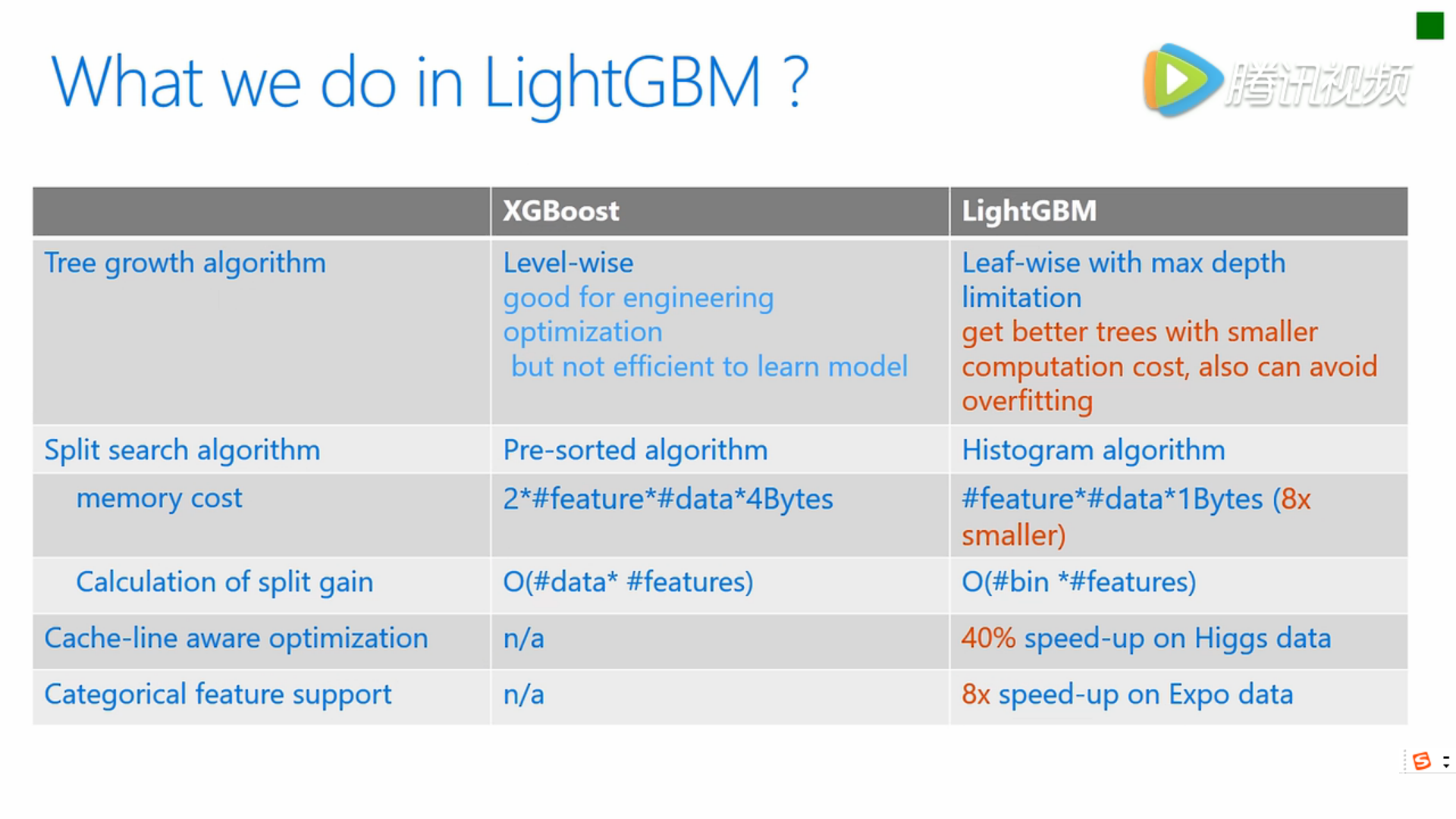 What we do in LightGBM ?

腾讯视频

| | XGBoost | LightGBM |
|---|---|---|
| Tree growth algorithm | Level-wise good for engineering optimization but not efficient to learn model | Leaf-wise with max depth limitation get better trees with smaller computation cost, also can avoid overfitting |
| Split search algorithm | Pre-sorted algorithm | Histogram algorithm |
| memory cost | 2\*#feature\*#data\*4Bytes | #feature\*#data\*1Bytes (8x smaller) |
| Calculation of split gain | O(#data\* #features) | O(#bin \*#features) |
| Cache-line aware optimization | n/a | 40% speed-up on Higgs data |
| Categorical feature support | n/a | 8x speed-up on Expo data |